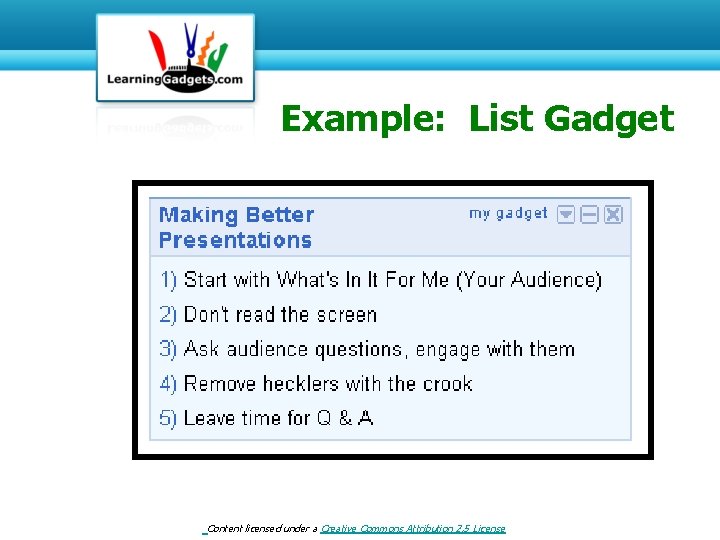 LearningGadgets.com

Example: List Gadget

Making Better Presentations

my gadget

1) Start with What's In It For Me (Your Audience)
2) Don't read the screen
3) Ask audience questions, engage with them
4) Remove hecklers with the crook
5) Leave time for Q & A

Content licensed under a Creative Commons Attribution 2.5 License